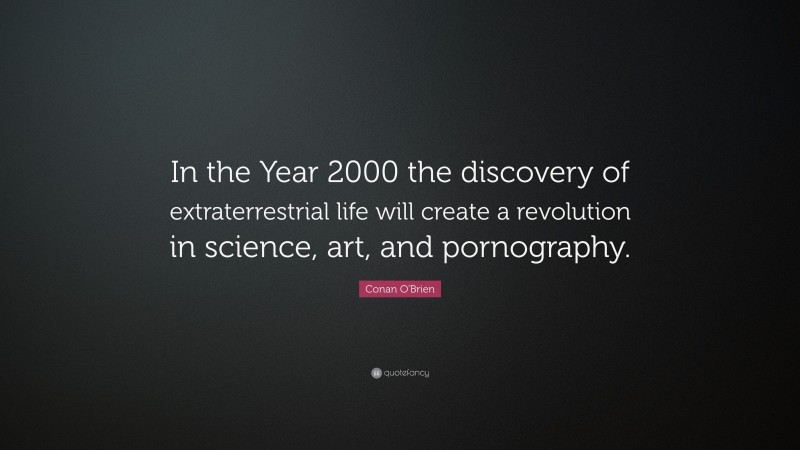 In the Year 2000 the discovery of extraterrestrial life will create a revolution in science, art, and pornography.

Conan O'Brien

quotefancy